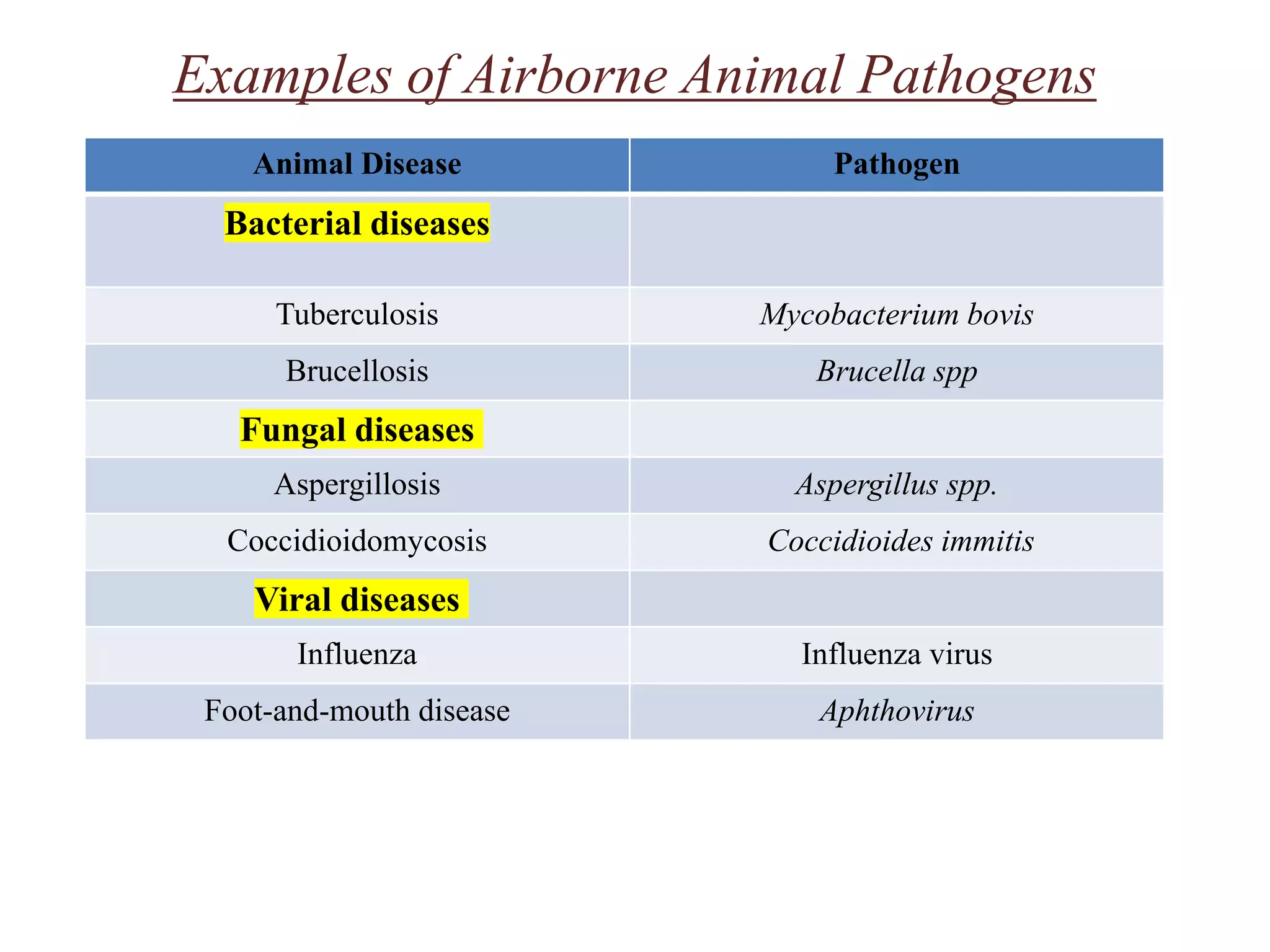 Examples of Airborne Animal Pathogens

| Animal Disease | Pathogen |
|---|---|
| Bacterial diseases | |
| Tuberculosis | Mycobacterium bovis |
| Brucellosis | Brucella spp |
| Fungal diseases | |
| Aspergillosis | Aspergillus spp. |
| Coccidioidomycosis | Coccidioides immitis |
| Viral diseases | |
| Influenza | Influenza virus |
| Foot-and-mouth disease | Aphthovirus |